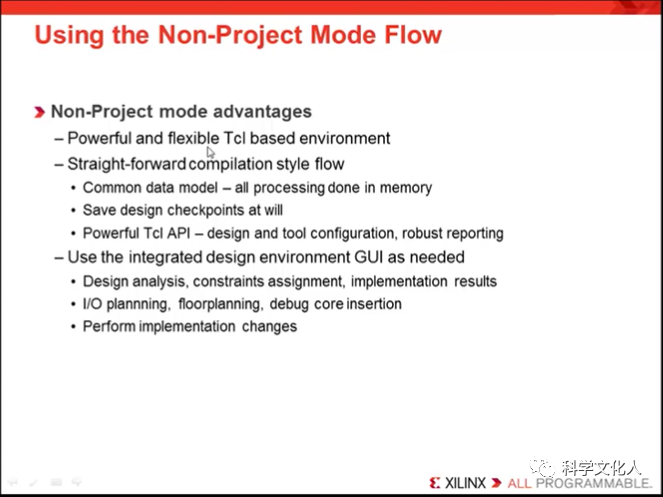 Using the Non-Project Mode Flow

Non-Project mode advantages

– Powerful and flexible Tcl based environment

– Straight-forward compilation style flow

• Common data model – all processing done in memory

• Save design checkpoints at will

• Powerful Tcl API – design and tool configuration, robust reporting

– Use the integrated design environment GUI as needed

• Design analysis, constraints assignment, implementation results

• I/O plannning, floorplanning, debug core insertion

• Perform implementation changes

科学文化人

XILINX ALL PROGRAMMABLE.